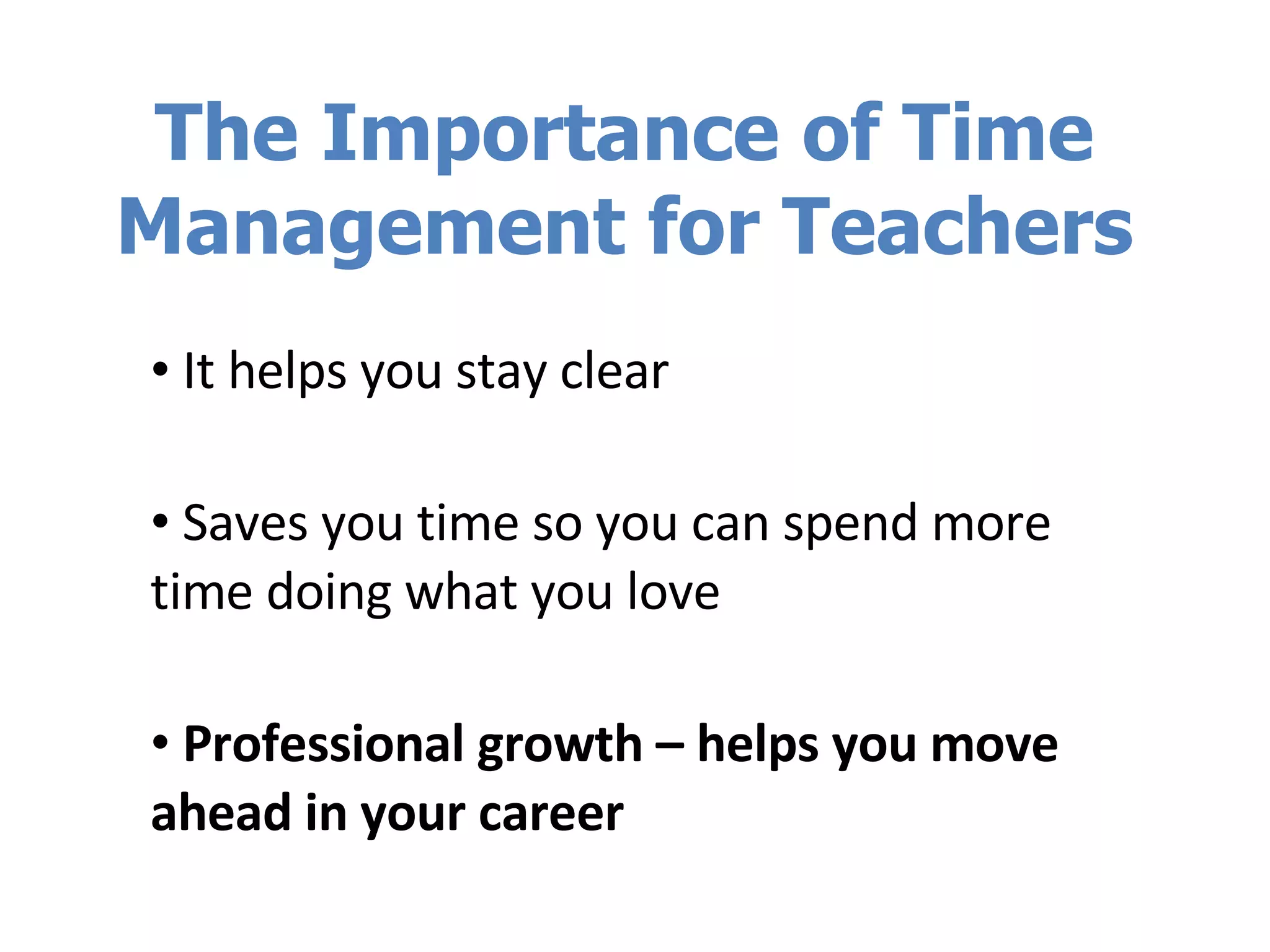 The Importance of Time Management for Teachers

• It helps you stay clear

• Saves you time so you can spend more time doing what you love

• Professional growth – helps you move ahead in your career